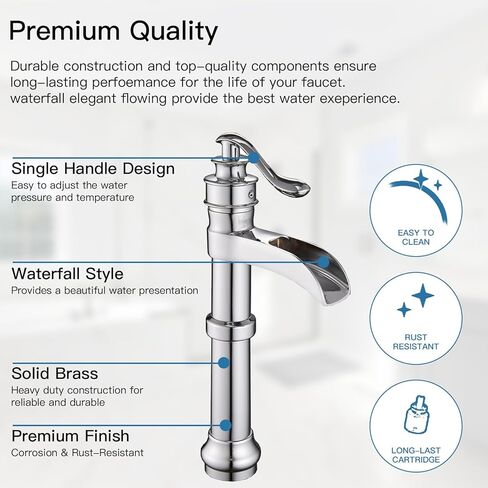 Premium Quality

Durable construction and top-quality components ensure long-lasting perfoemance for the life of your faucet. waterfall elegant flowing provide the best water exeperience.

Single Handle Design
Easy to adjust the water pressure and temperature

Waterfall Style
Provides a beautiful water presentation

Solid Brass
Heavy duty construction for reliable and durable

Premium Finish
Corrosion & Rust-Resistant

EASY TO CLEAN

RUST RESISTANT

LONG-LAST CARTRIDGE